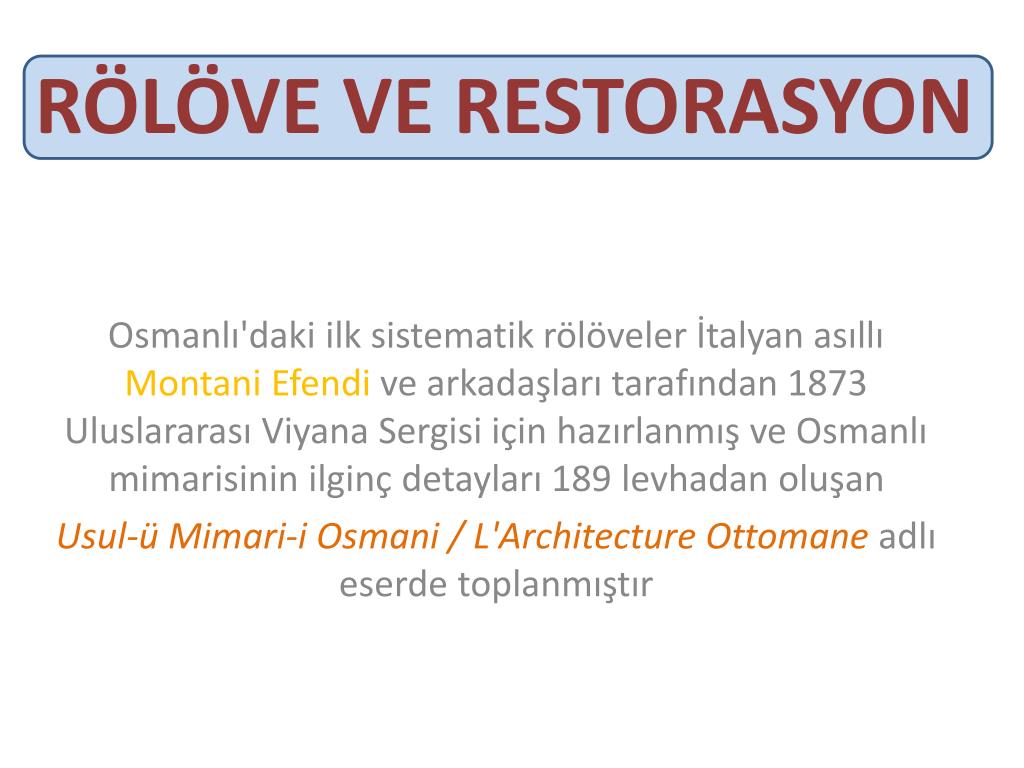 RÖLÖVE VE RESTORASYON

Osmanlı'daki ilk sistematik rölöveler İtalyan asıllı Montani Efendi ve arkadaşları tarafından 1873 Uluslararası Viyana Sergisi için hazırlanmış ve Osmanlı mimarisinin ilginç detayları 189 levhadan oluşan

Usul-ü Mimari-i Osmani / L'Architecture Ottomane adlı eserde toplanmıştır